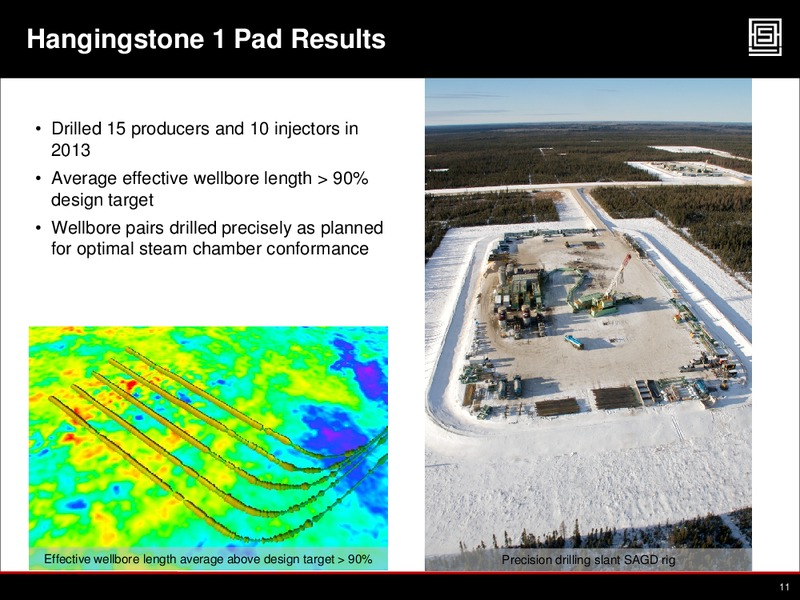 Hangingstone 1 Pad Results

• Drilled 15 producers and 10 injectors in 2013
• Average effective wellbore length > 90% design target
• Wellbore pairs drilled precisely as planned for optimal steam chamber conformance

Effective wellbore length average above design target > 90%

Precision drilling slant SAGD rig

11